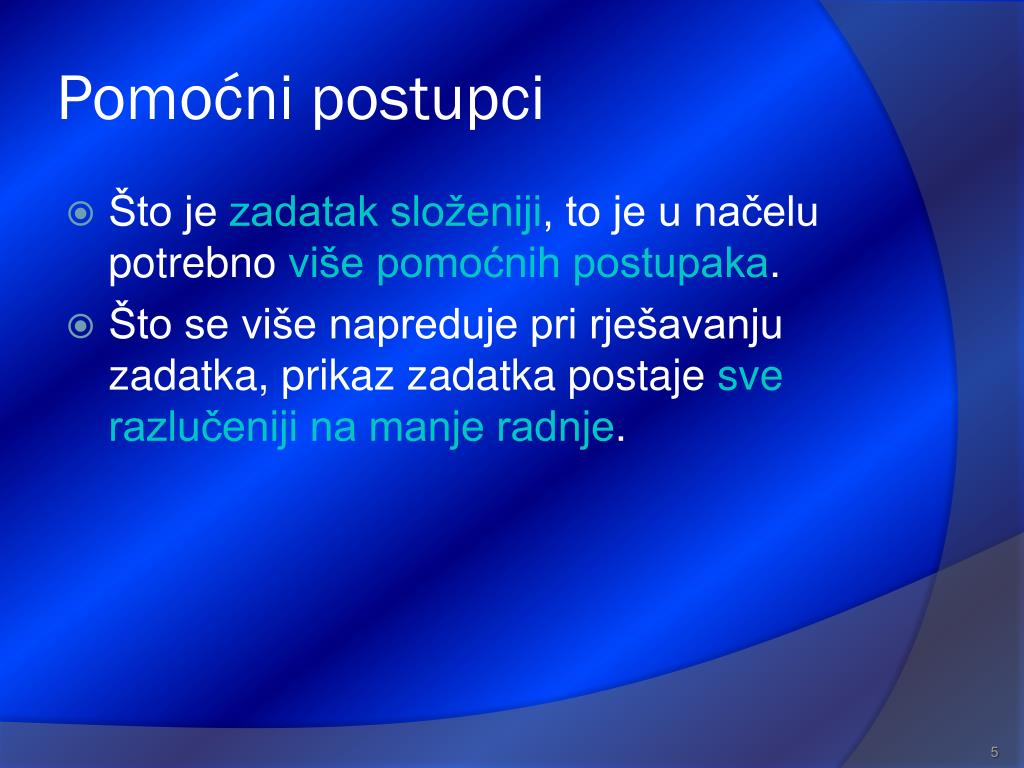 Pomoćni postupci

Što je zadatak složeniji, to je u načelu potrebno više pomoćnih postupaka.

Što se više napreduje pri rješavanju zadatka, prikaz zadatka postaje sve razlučeniji na manje radnje.

5